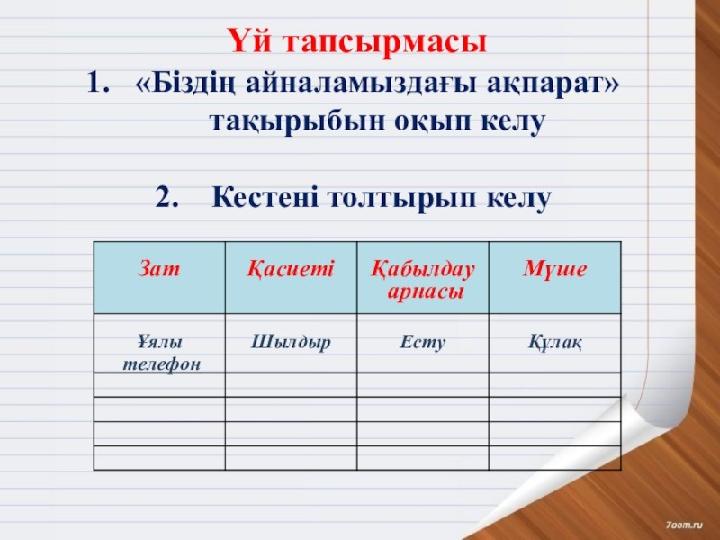 Үй тапсырмасы

1. «Біздің айналамыздағы ақпарат» тақырыбын оқып келу

2. Кестені толтырып келу

| Зат | Қасиеті | Қабылдау арнасы | Мүше |
|---|---|---|---|
| Ұялы телефон | Шылдыр | Есту | Құлақ |
| | | | |
| | | | |
| | | | |
| | | | |

7oom.ru